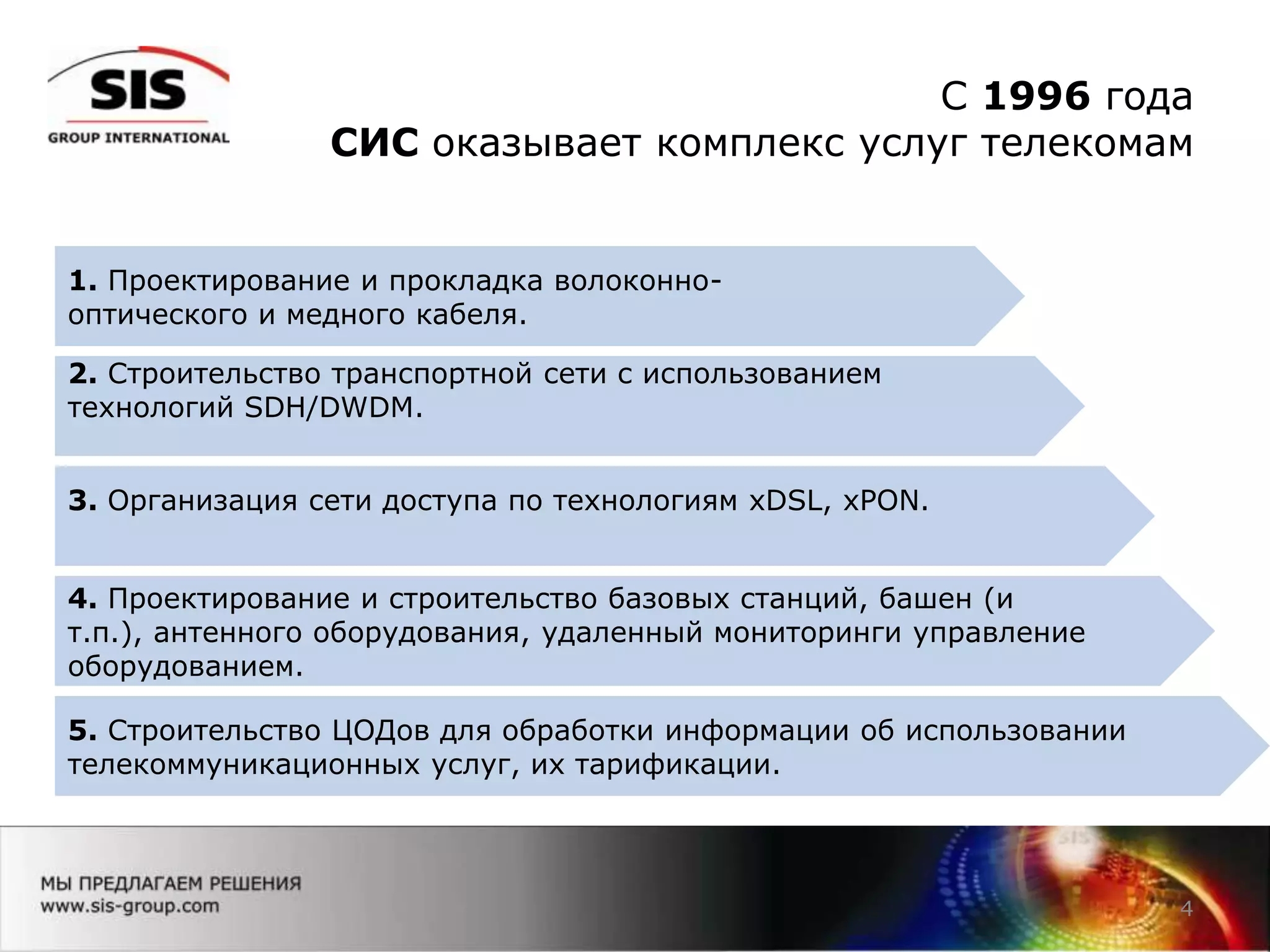 SIS
GROUP INTERNATIONAL

С 1996 года
СИС оказывает комплекс услуг телекомам

1. Проектирование и прокладка волоконно-оптического и медного кабеля.

2. Строительство транспортной сети с использованием технологий SDH/DWDM.

3. Организация сети доступа по технологиям xDSL, xPON.

4. Проектирование и строительство базовых станций, башен (и т.п.), антенного оборудования, удаленный мониторинги управление оборудованием.

5. Строительство ЦОДов для обработки информации об использовании телекоммуникационных услуг, их тарификации.

МЫ ПРЕДЛАГАЕМ РЕШЕНИЯ
www.sis-group.com

4